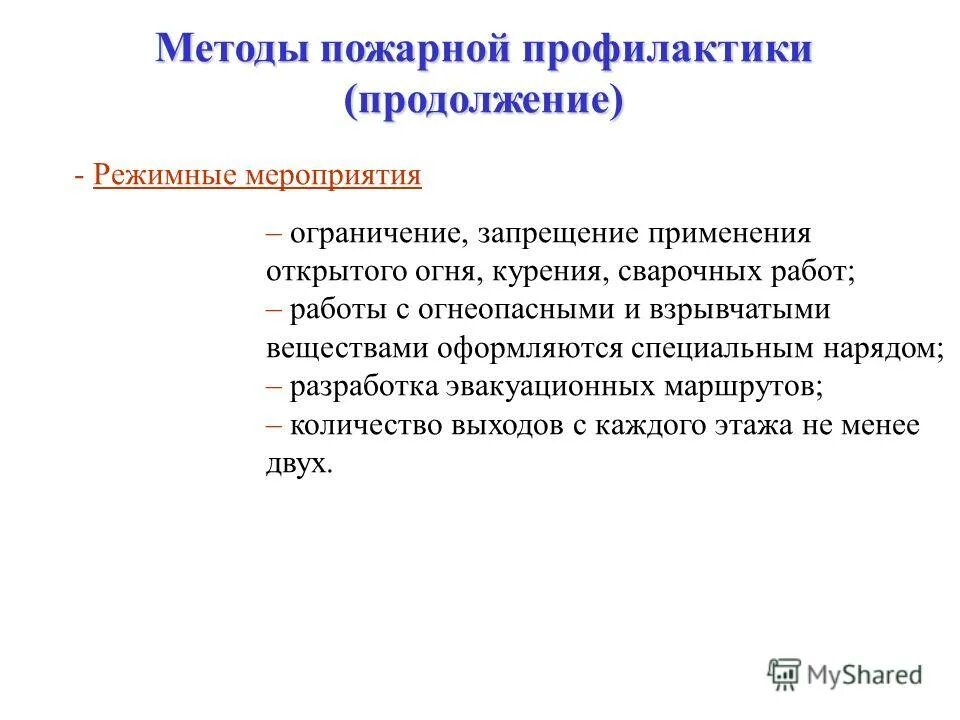 Методы пожарной профилактики (продолжение)

- Режимные мероприятия

– ограничение, запрещение применения открытого огня, курения, сварочных работ;
– работы с огнеопасными и взрывчатыми веществами оформляются специальным нарядом;
– разработка эвакуационных маршрутов;
– количество выходов с каждого этажа не менее двух.

MyShared